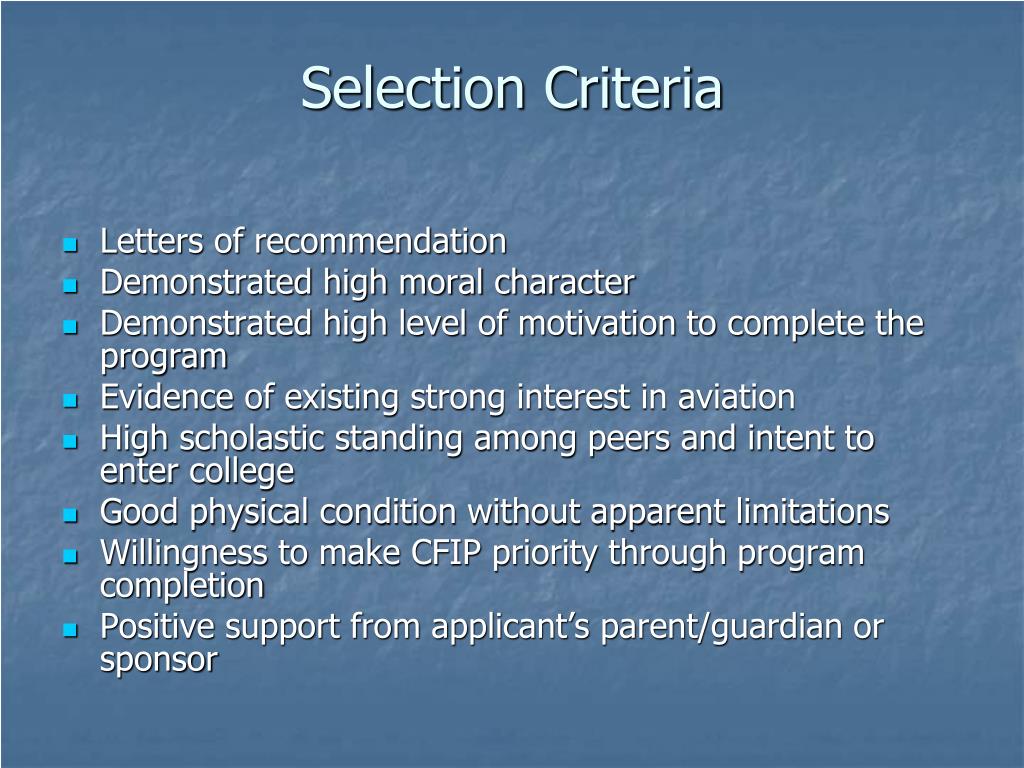 Selection Criteria

- Letters of recommendation
- Demonstrated high moral character
- Demonstrated high level of motivation to complete the program
- Evidence of existing strong interest in aviation
- High scholastic standing among peers and intent to enter college
- Good physical condition without apparent limitations
- Willingness to make CFIP priority through program completion
- Positive support from applicant’s parent/guardian or sponsor